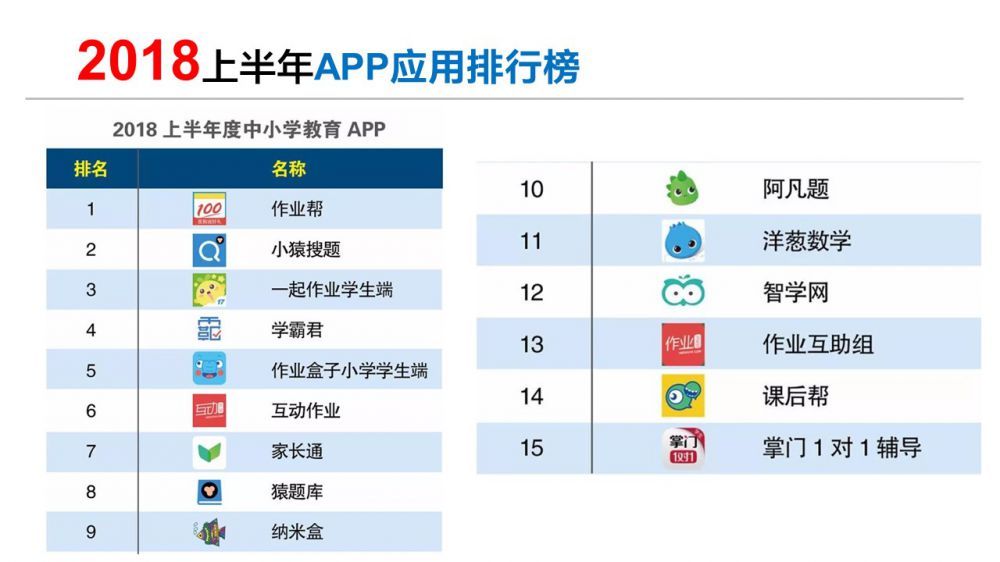 2018上半年APP应用排行榜

2018 上半年度中小学教育 APP

| 排名 | 名称 |
|---|---|
| 1 | 作业帮 |
| 2 | 小猿搜题 |
| 3 | 一起作业学生端 |
| 4 | 学霸君 |
| 5 | 作业盒子小学学生端 |
| 6 | 互动作业 |
| 7 | 家长通 |
| 8 | 猿题库 |
| 9 | 纳米盒 |

| | |
|---|---|
| 10 | 阿凡题 |
| 11 | 洋葱数学 |
| 12 | 智学网 |
| 13 | 作业互助组 |
| 14 | 课后帮 |
| 15 | 掌门 1 对 1 辅导 |